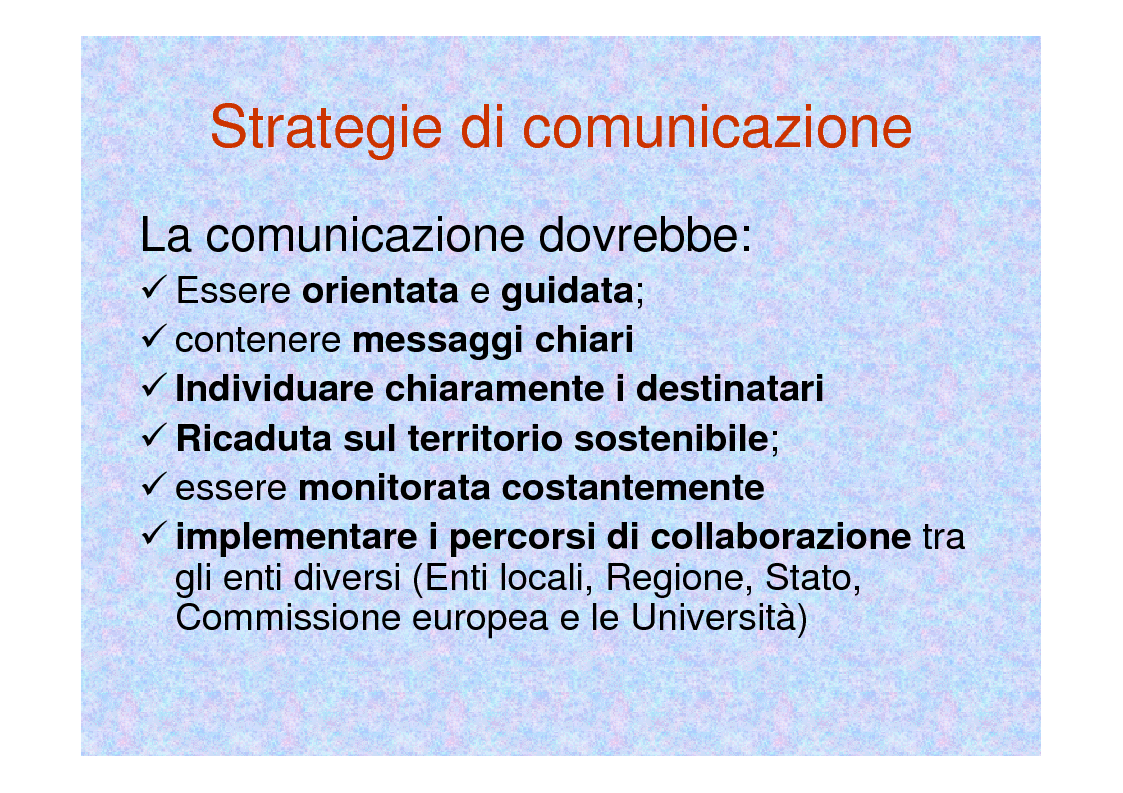 Strategie di comunicazione

La comunicazione dovrebbe:

✓ Essere orientata e guidata;
✓ contenere messaggi chiari
✓ Individuare chiaramente i destinatari
✓ Ricaduta sul territorio sostenibile;
✓ essere monitorata costantemente
✓ implementare i percorsi di collaborazione tra gli enti diversi (Enti locali, Regione, Stato, Commissione europea e le Università)